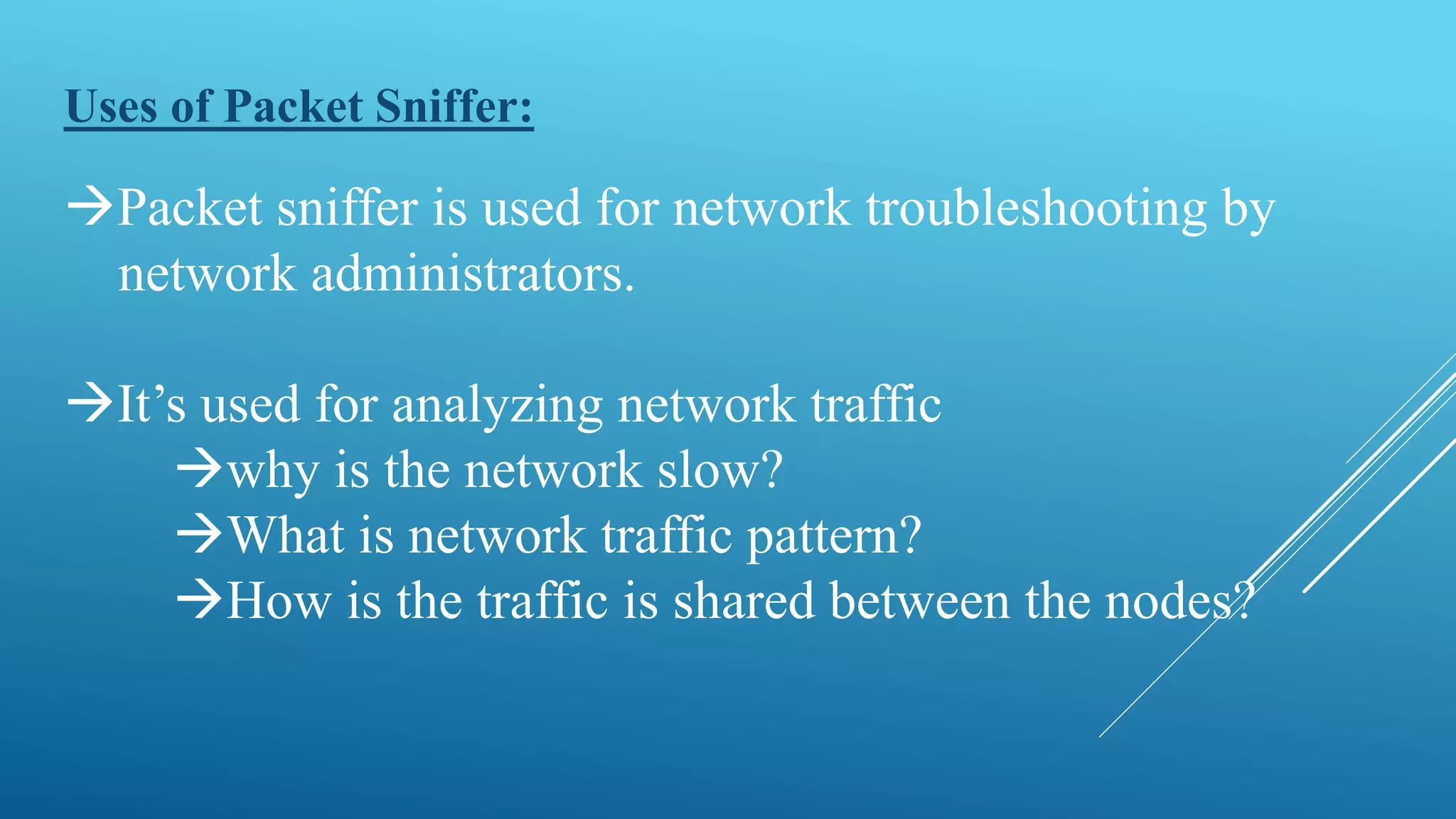 Uses of Packet Sniffer:

→Packet sniffer is used for network troubleshooting by network administrators.

→It’s used for analyzing network traffic
→why is the network slow?
→What is network traffic pattern?
→How is the traffic is shared between the nodes?